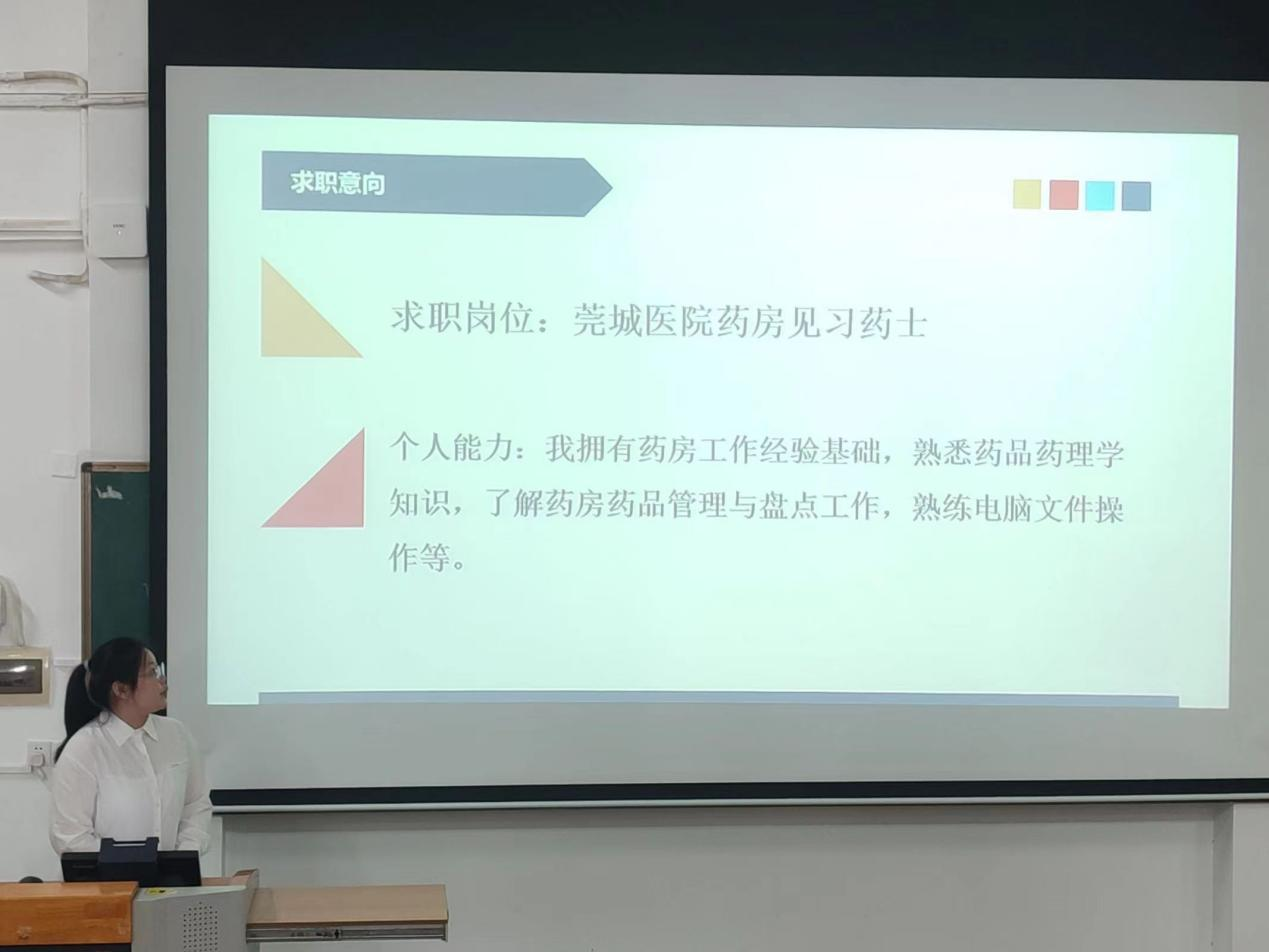 求职意向

求职岗位：莞城医院药房见习药士

个人能力：我拥有药房工作经验基础，熟悉药品药理学知识，了解药房药品管理与盘点工作，熟练电脑文件操作等。